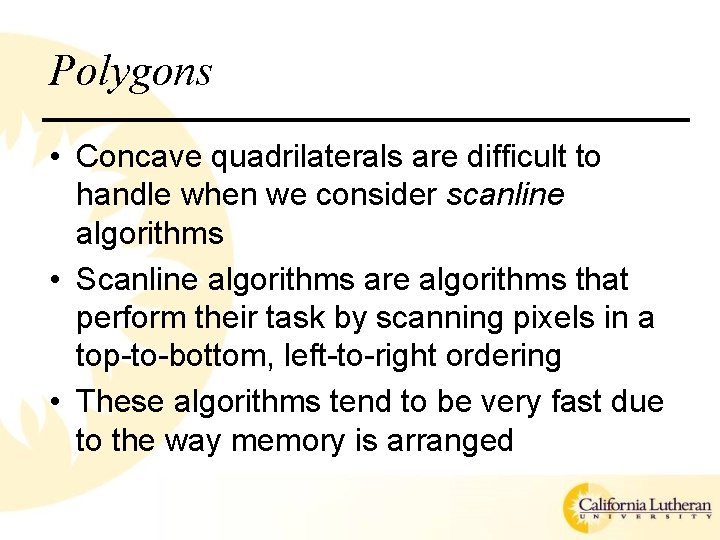 Polygons

• Concave quadrilaterals are difficult to handle when we consider scanline algorithms

• Scanline algorithms are algorithms that perform their task by scanning pixels in a top-to-bottom, left-to-right ordering

• These algorithms tend to be very fast due to the way memory is arranged

California Lutheran
UNIVERSITY